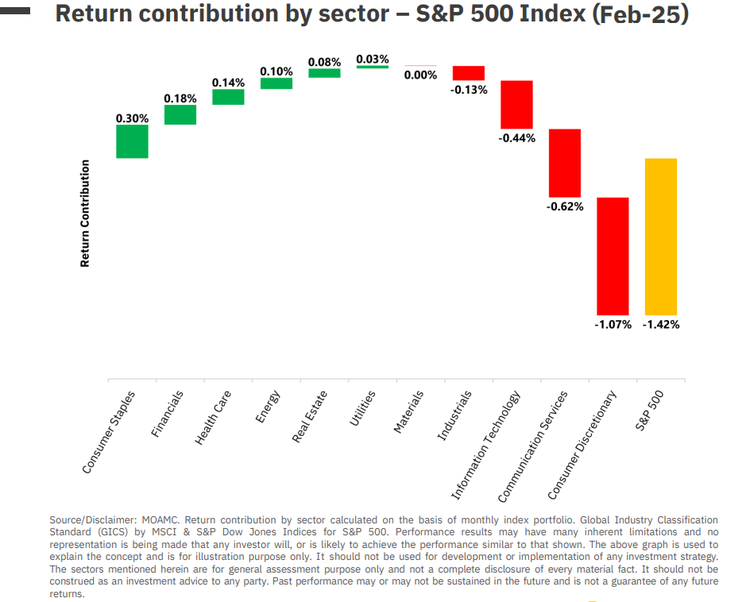 Return contribution by sector – S&P 500 Index (Feb-25)

Return Contribution

0.30%
0.18%
0.14%
0.10%
0.08%
0.03%
0.00%
-0.13%
-0.44%
-0.62%
-1.07%
-1.42%

Consumer Staples
Financials
Health Care
Energy
Real Estate
Utilities
Materials
Industrials
Information Technology
Communication Services
Consumer Discretionary
S&P 500

Source/Disclaimer: MOAMC. Return contribution by sector calculated on the basis of monthly index portfolio. Global Industry Classification Standard (GICS) by MSCI & S&P Dow Jones Indices for S&P 500. Performance results may have many inherent limitations and no representation is being made that any investor will, or is likely to achieve the performance similar to that shown. The above graph is used to explain the concept and is for illustration purpose only. It should not be used for development or implementation of any investment strategy. The sectors mentioned herein are for general assessment purpose only and not a complete disclosure of every material fact. It should not be construed as an investment advice to any party. Past performance may or may not be sustained in the future and is not a guarantee of any future returns.